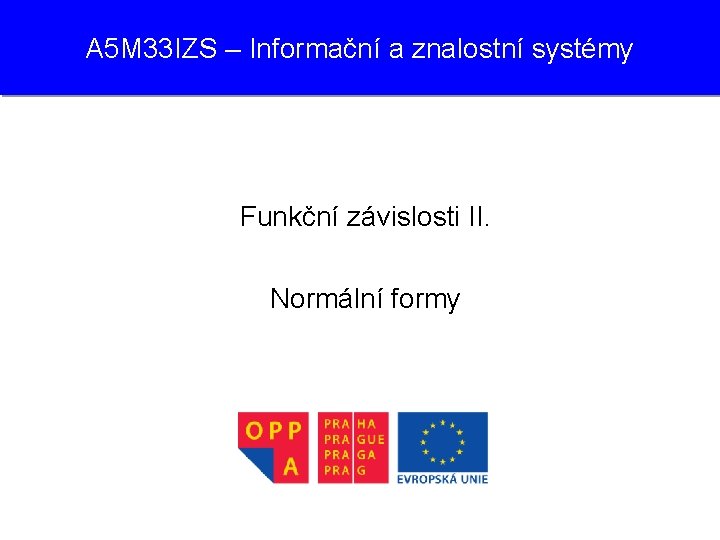 A5M33IZS – Informační a znalostní systémy

Funkční závislosti II.

Normální formy

OPP A

PRA HA
PRA GUE
PRA GA
PRA G

EVROPSKÁ UNIE